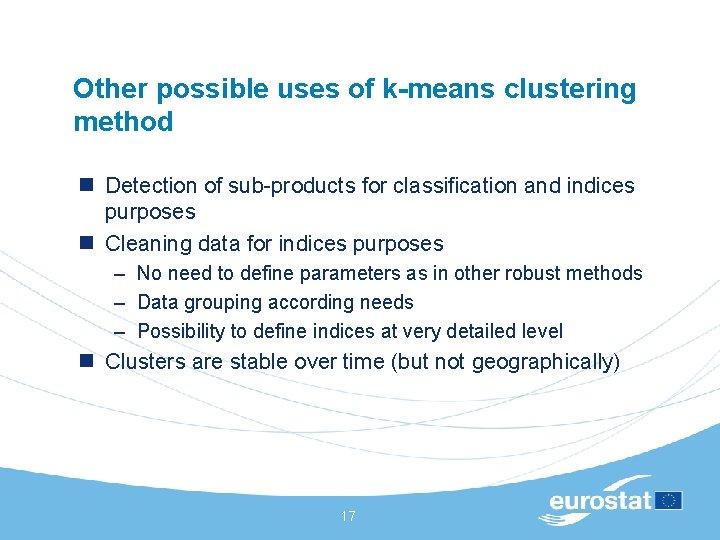 Other possible uses of k-means clustering method

■ Detection of sub-products for classification and indices purposes

■ Cleaning data for indices purposes
– No need to define parameters as in other robust methods
– Data grouping according needs
– Possibility to define indices at very detailed level

■ Clusters are stable over time (but not geographically)

17

eurostat